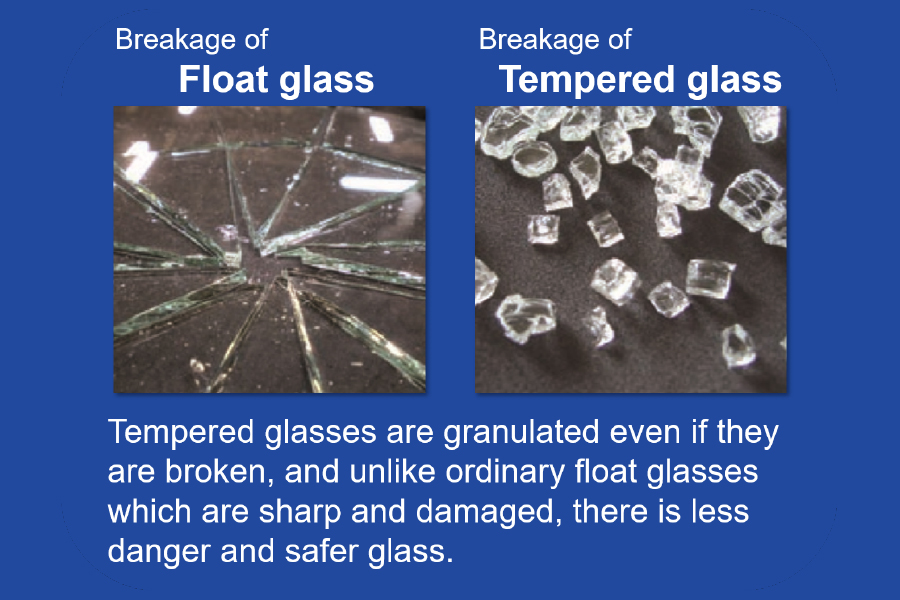 Breakage of
Float glass

Breakage of
Tempered glass

Tempered glasses are granulated even if they are broken, and unlike ordinary float glasses which are sharp and damaged, there is less danger and safer glass.